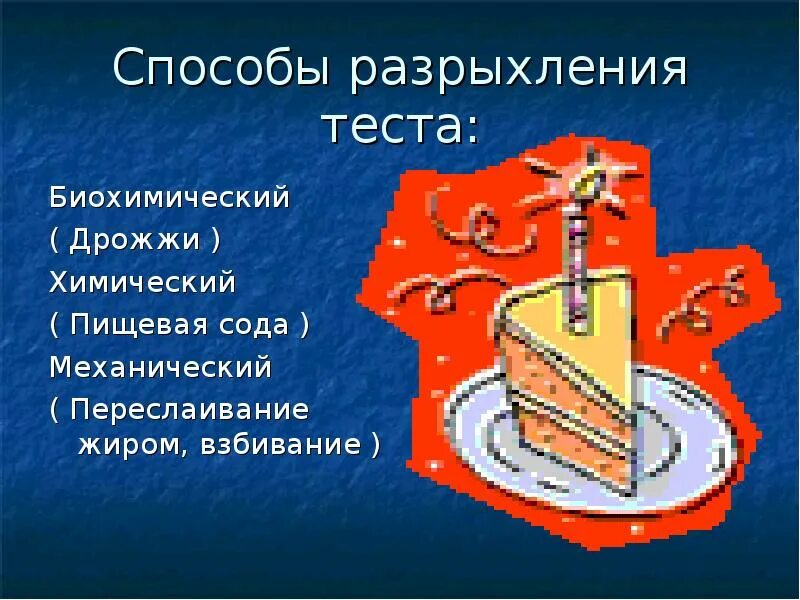 Способы разрыхления теста:

Биохимический
( Дрожжи )
Химический
( Пищевая сода )
Механический
( Переслаивание жиром, взбивание )